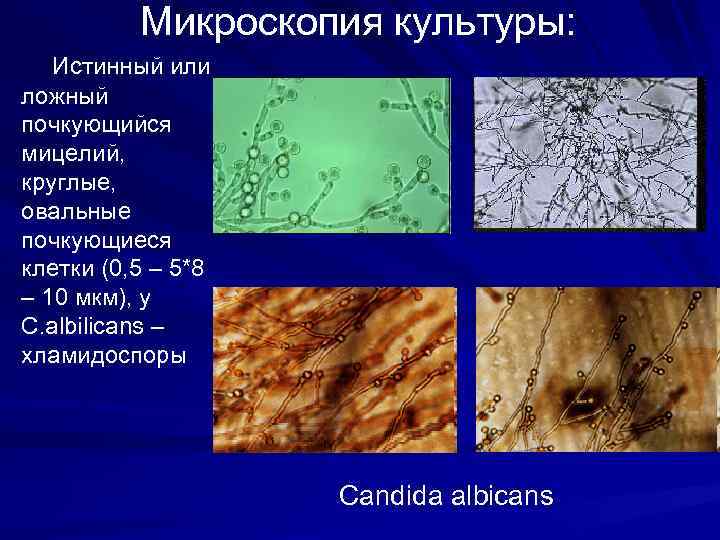 Микроскопия культуры:

Истинный или ложный почкующийся мицелий, круглые, овальные почкующиеся клетки (0,5 – 5*8 – 10 мкм), у C.albilicans – хламидоспоры

Candida albicans